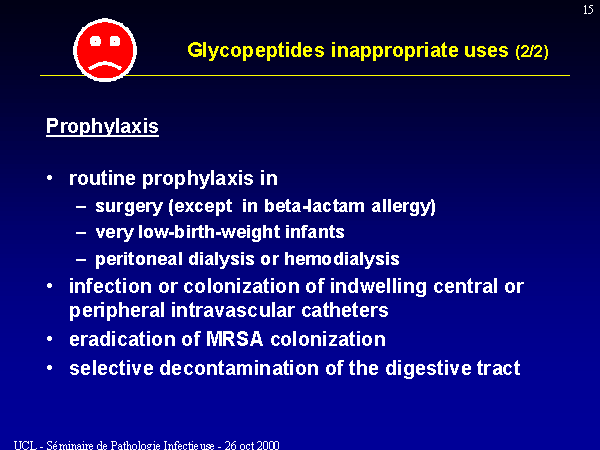 15

Glycopeptides inappropriate uses (2/2)

Prophylaxis

• routine prophylaxis in
– surgery (except in beta-lactam allergy)
– very low-birth-weight infants
– peritoneal dialysis or hemodialysis
• infection or colonization of indwelling central or peripheral intravascular catheters
• eradication of MRSA colonization
• selective decontamination of the digestive tract

UCL - Séminaire de Pathologie Infectieuse - 26 oct 2000